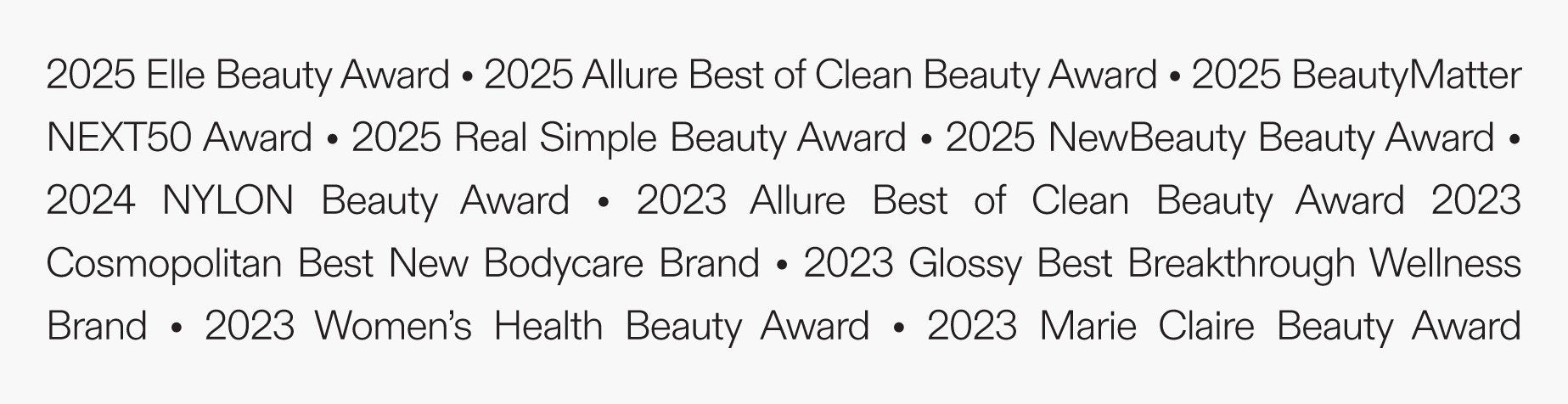 2025 Elle Beauty Award • 2025 Allure Best of Clean Beauty Award • 2025 BeautyMatter NEXT50 Award • 2025 Real Simple Beauty Award • 2025 NewBeauty Beauty Award • 2024 NYLON Beauty Award • 2023 Allure Best of Clean Beauty Award 2023 Cosmopolitan Best New Bodycare Brand • 2023 Glossy Best Breakthrough Wellness Brand • 2023 Women's Health Beauty Award • 2023 Marie Claire Beauty Award